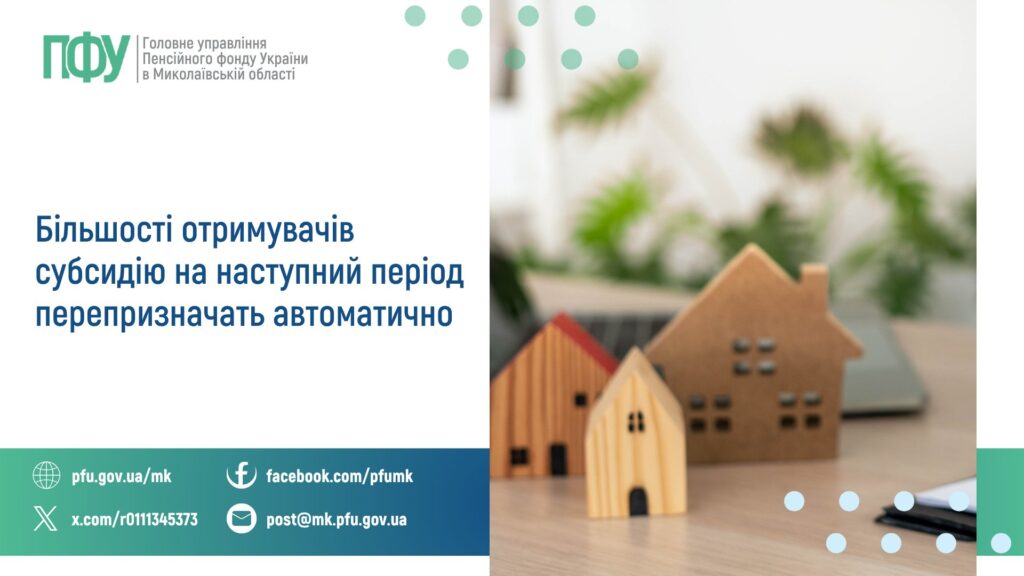 ПФУ Головне управління Пенсійного фонду України в Миколаївській області

Більшості отримувачів субсидію на наступний період перепризначать автоматично

pfu.gov.ua/mk
facebook.com/pfumk
x.com/r0111345373
post@mk.pfu.gov.ua